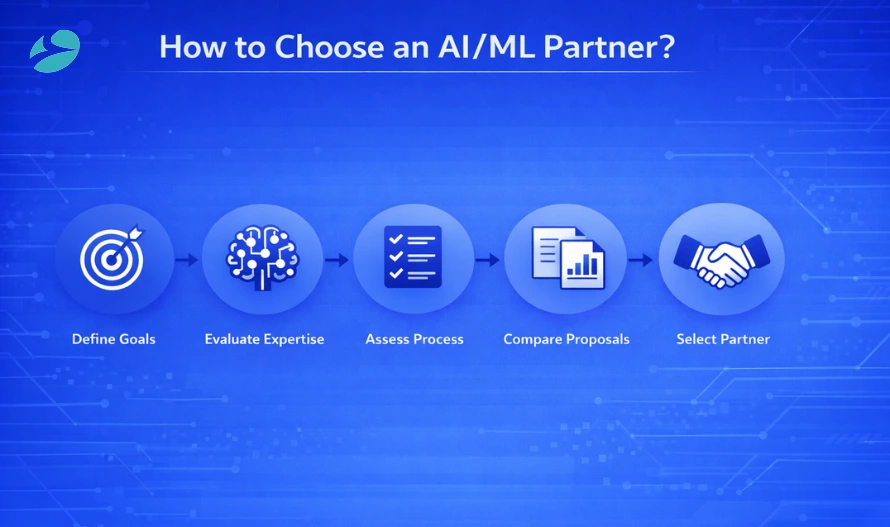 How to Choose an AI/ML Partner?

Define Goals

Evaluate Expertise

Assess Process

Compare Proposals

Select Partner